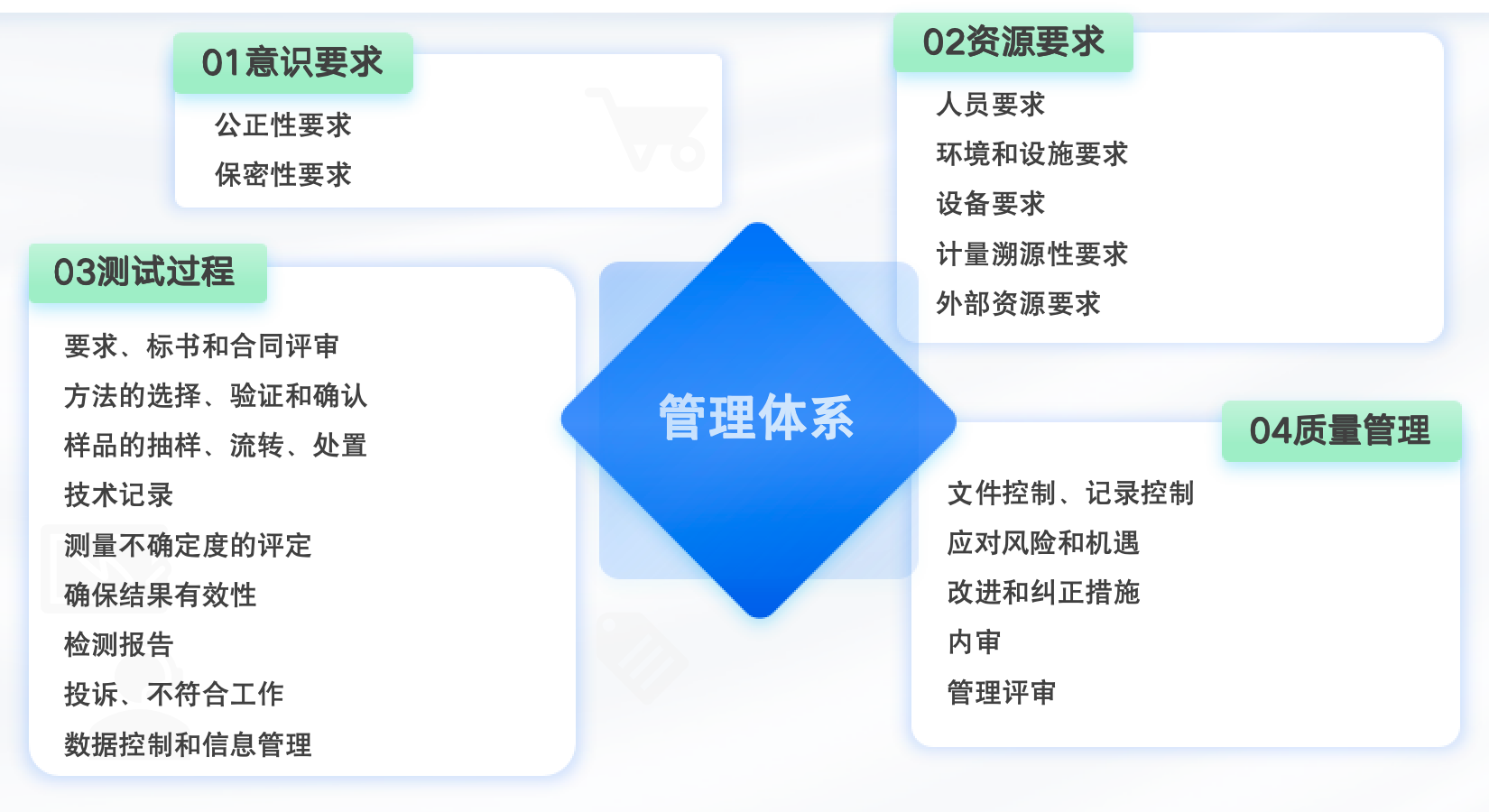 01意识要求

公正性要求
保密性要求

02资源要求

人员要求
环境和设施要求
设备要求
计量溯源性要求
外部资源要求

03测试过程

要求、标书和合同评审
方法的选择、验证和确认
样品的抽样、流转、处置
技术记录
测量不确定度的评定
确保结果有效性
检测报告
投诉、不符合工作
数据控制和信息管理

管理体系

04质量管理

文件控制、记录控制
应对风险和机遇
改进和纠正措施
内审
管理评审